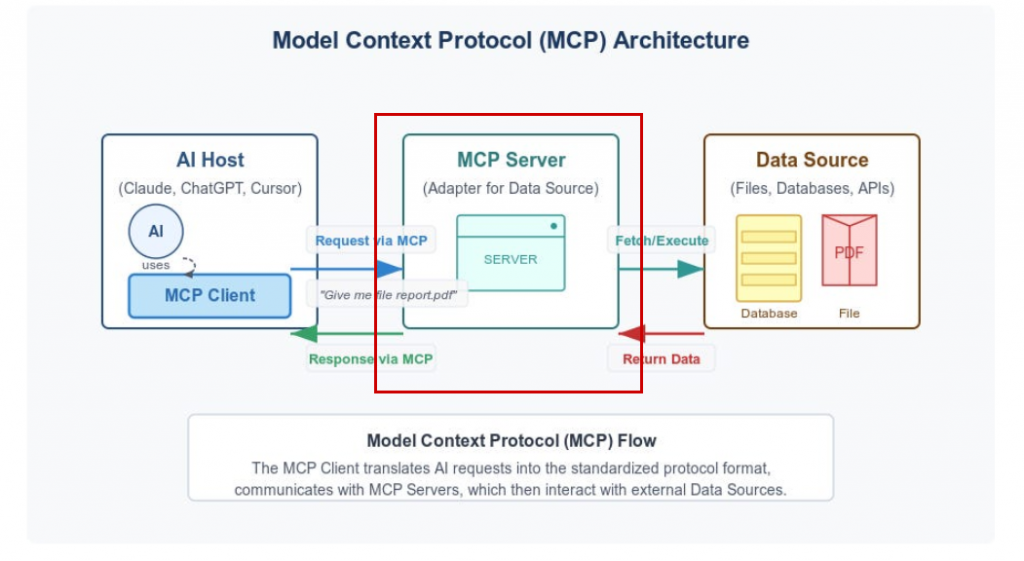 Model Context Protocol (MCP) Architecture

AI Host
(Claude, ChatGPT, Cursor)

AI
uses

MCP Client

Request via MCP

"Give me file report.pdf"

Response via MCP

MCP Server
(Adapter for Data Source)

SERVER

Fetch/Execute

Return Data

Data Source
(Files, Databases, APIs)

PDF

Database

File

Model Context Protocol (MCP) Flow
The MCP Client translates AI requests into the standardized protocol format, communicates with MCP Servers, which then interact with external Data Sources.